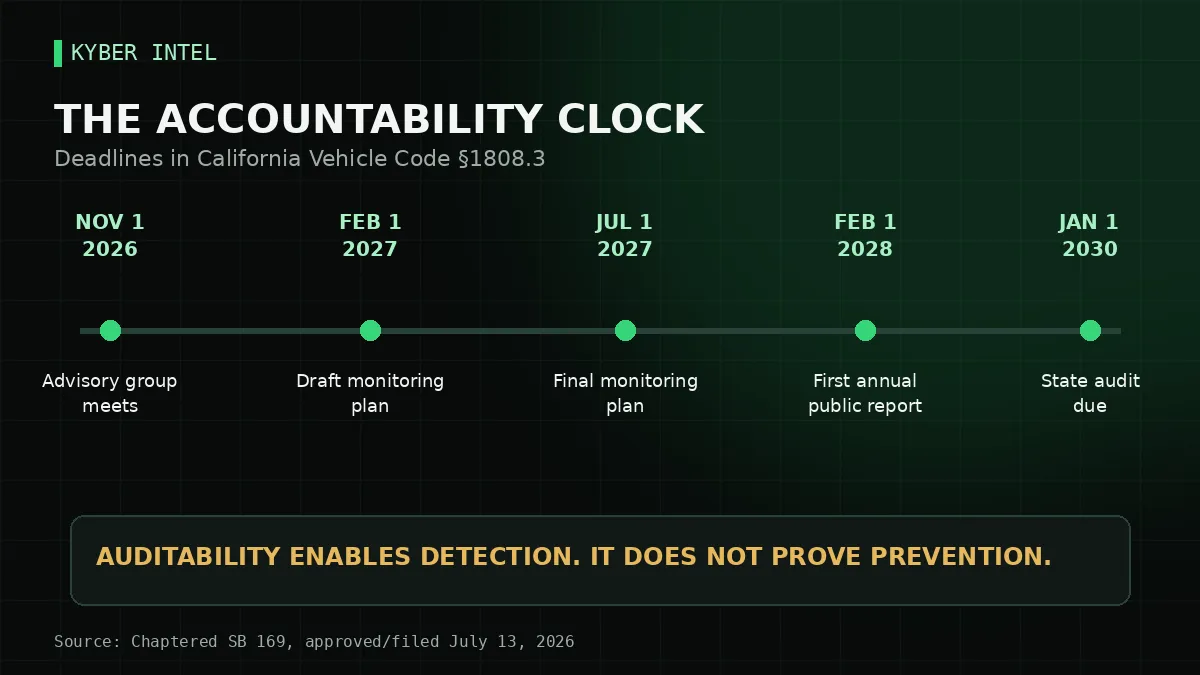 KYBER INTEL

THE ACCOUNTABILITY CLOCK

Deadlines in California Vehicle Code §1808.3

NOV 1 2026

Advisory group meets

FEB 1 2027

Draft monitoring plan

JUL 1 2027

Final monitoring plan

FEB 1 2028

First annual public report

JAN 1 2030

State audit due

AUDITABILITY ENABLES DETECTION. IT DOES NOT PROVE PREVENTION.

Source: Chaptered SB 169, approved/filed July 13, 2026